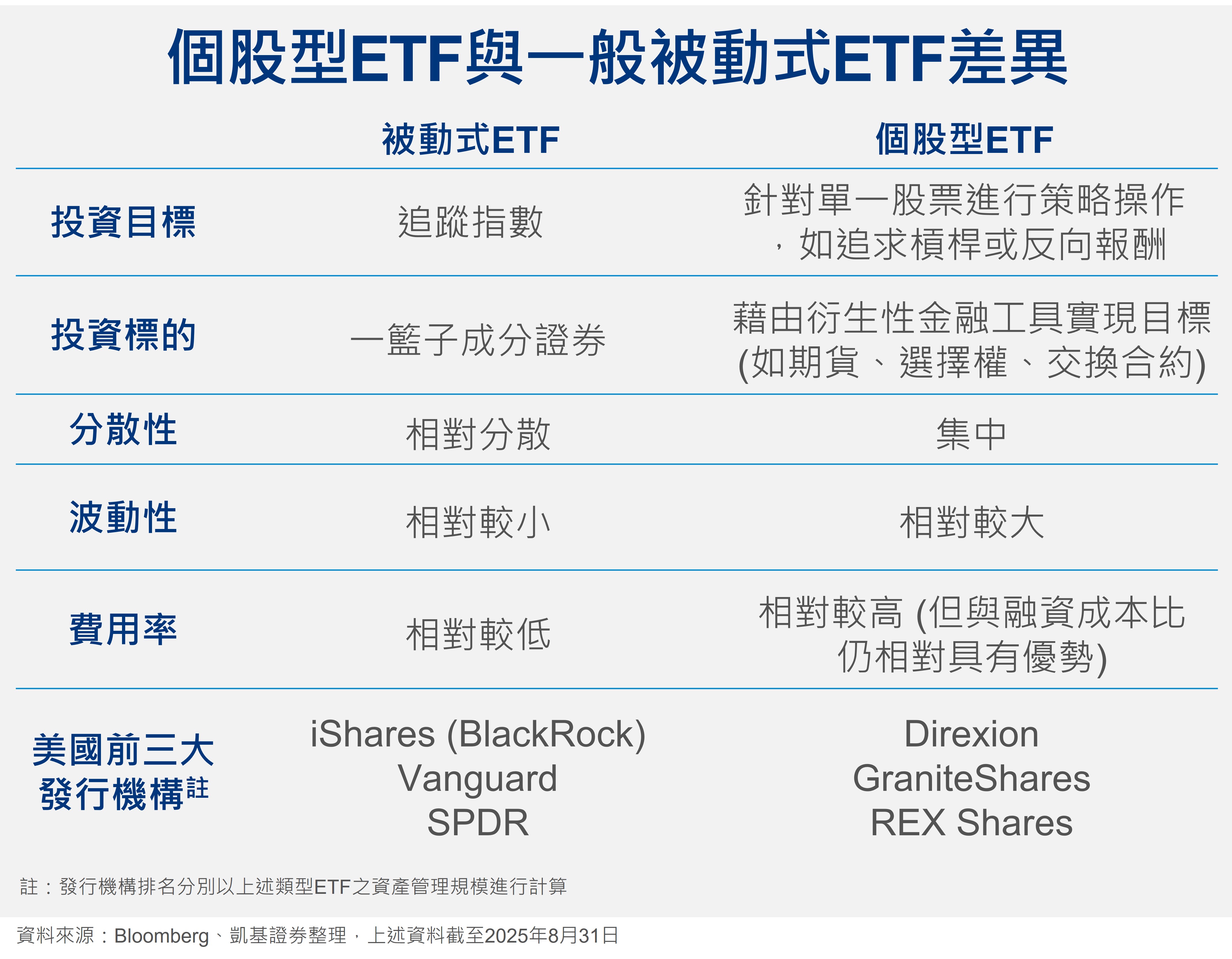 個股型ETF與一般被動式ETF差異

| | 被動式ETF | 個股型ETF |
|---|---|---|
| 投資目標 | 追蹤指數 | 針對單一股票進行策略操作，如追求槓桿或反向報酬 |
| 投資標的 | 一籃子成分證券 | 藉由衍生性金融工具實現目標(如期貨、選擇權、交換合約) |
| 分散性 | 相對分散 | 集中 |
| 波動性 | 相對較小 | 相對較大 |
| 費用率 | 相對較低 | 相對較高 (但與融資成本比仍相對具有優勢) |
| 美國前三大發行機構註 | iShares (BlackRock) Vanguard SPDR | Direxion GraniteShares REX Shares |

註：發行機構排名分別以上述類型ETF之資產管理規模進行計算

資料來源：Bloomberg、凱基證券整理，上述資料截至2025年8月31日